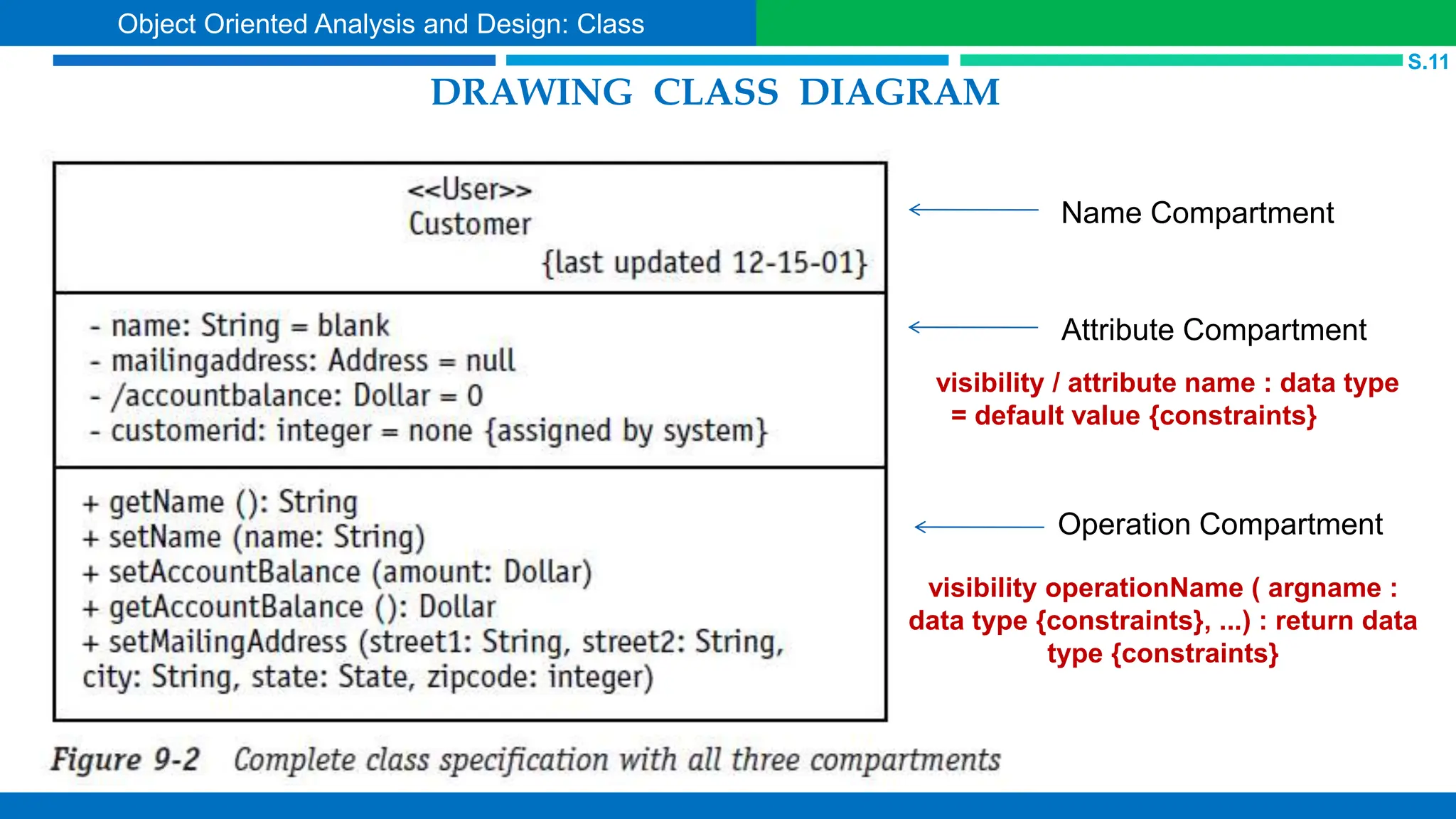 Object Oriented Analysis and Design: Class

S.11

DRAWING CLASS DIAGRAM

<<User>>
Customer
{last updated 12-15-01}

- name: String = blank
- mailingaddress: Address = null
- /accountbalance: Dollar = 0
- customerid: integer = none {assigned by system}

+ getName (): String
+ setName (name: String)
+ setAccountBalance (amount: Dollar)
+ getAccountBalance (): Dollar
+ setMailingAddress (street1: String, street2: String, city: String, state: State, zipcode: integer)

Name Compartment

Attribute Compartment

visibility / attribute name : data type = default value {constraints}

Operation Compartment

visibility operationName ( argname : data type {constraints}, ...) : return data type {constraints}

Figure 9-2 Complete class specification with all three compartments